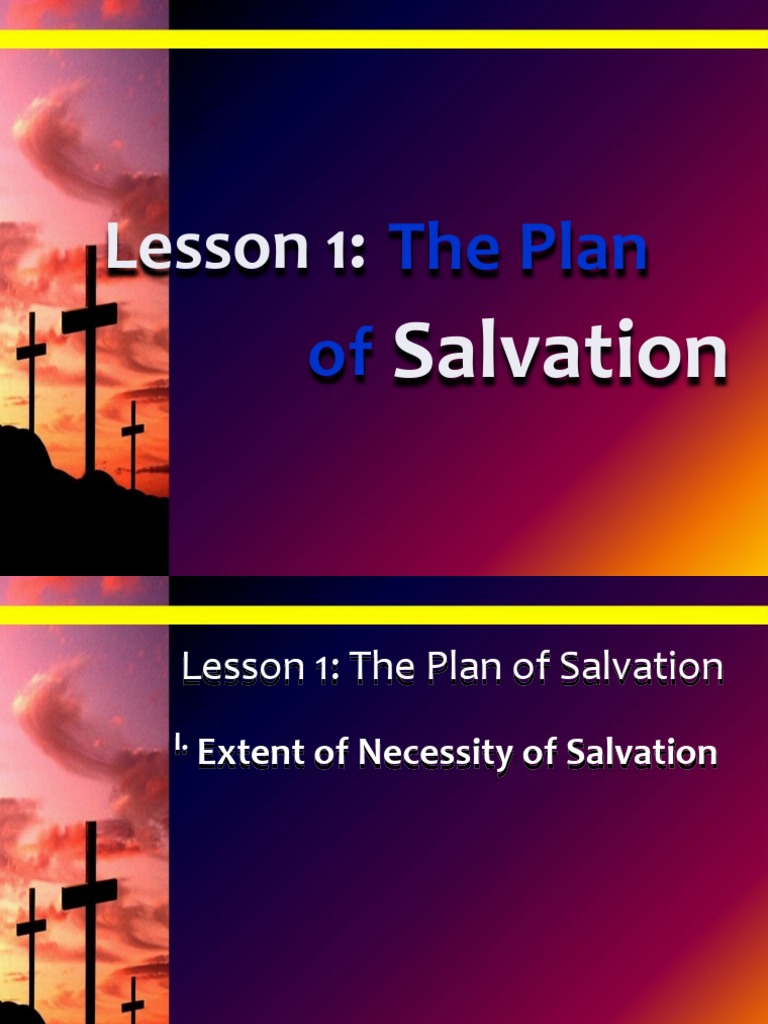 Lesson 1: The Plan of Salvation

Lesson 1: The Plan of Salvation

I. Extent of Necessity of Salvation